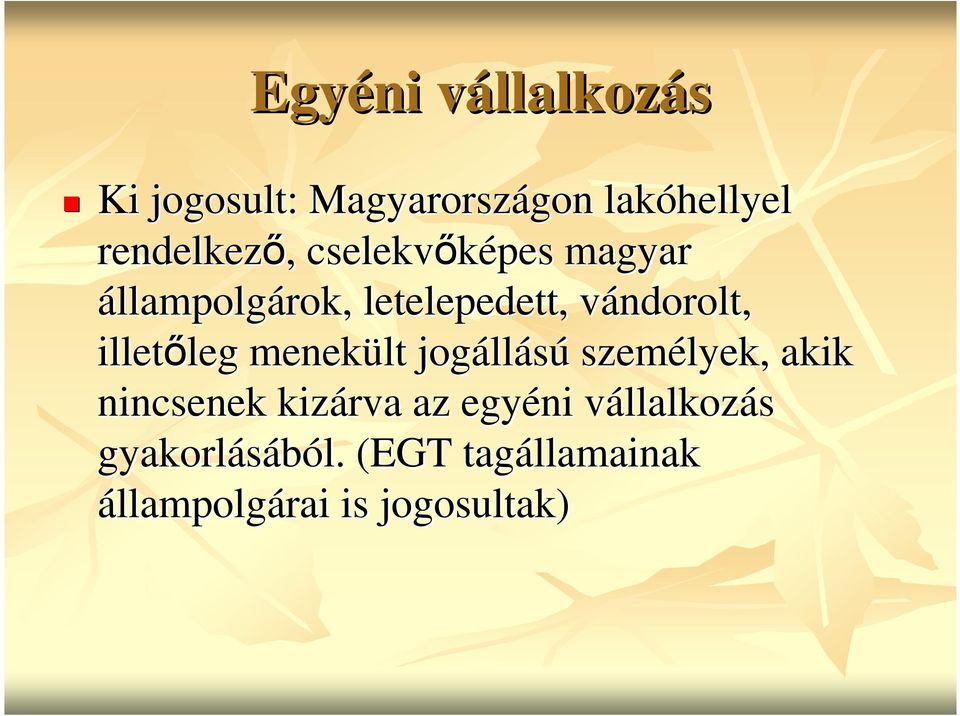 Egyéni vállalkozás

Ki jogosult: Magyarországon lakóhellyel rendelkező, cselekvőképes magyar állampolgárok, letelepedett, vándorolt, illetőleg menekült jogállású személyek, akik nincsenek kizárva az egyéni vállalkozás gyakorlásából. (EGT tagállamainak állampolgárai is jogosultak)